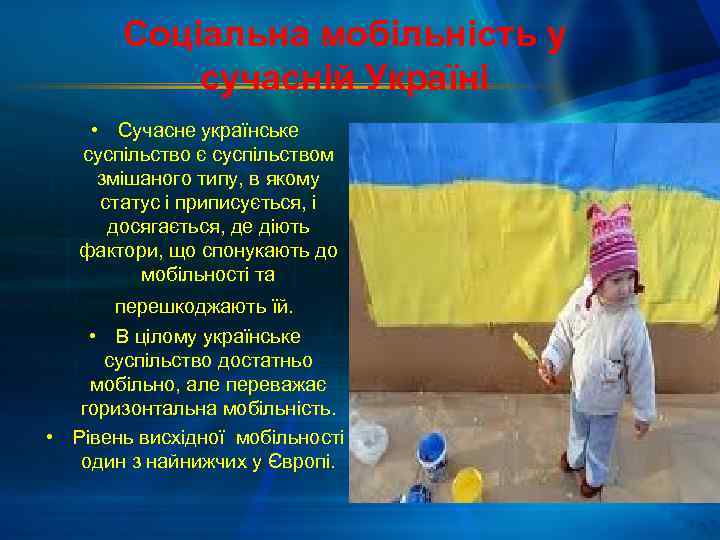 Соціальна мобільність у сучасній Україні

• Сучасне українське суспільство є суспільством змішаного типу, в якому статус і приписується, і досягається, де діють фактори, що спонукають до мобільності та перешкоджають їй.

• В цілому українське суспільство достатньо мобільно, але переважає горизонтальна мобільність.

• Рівень висхідної мобільності один з найнижчих у Європі.